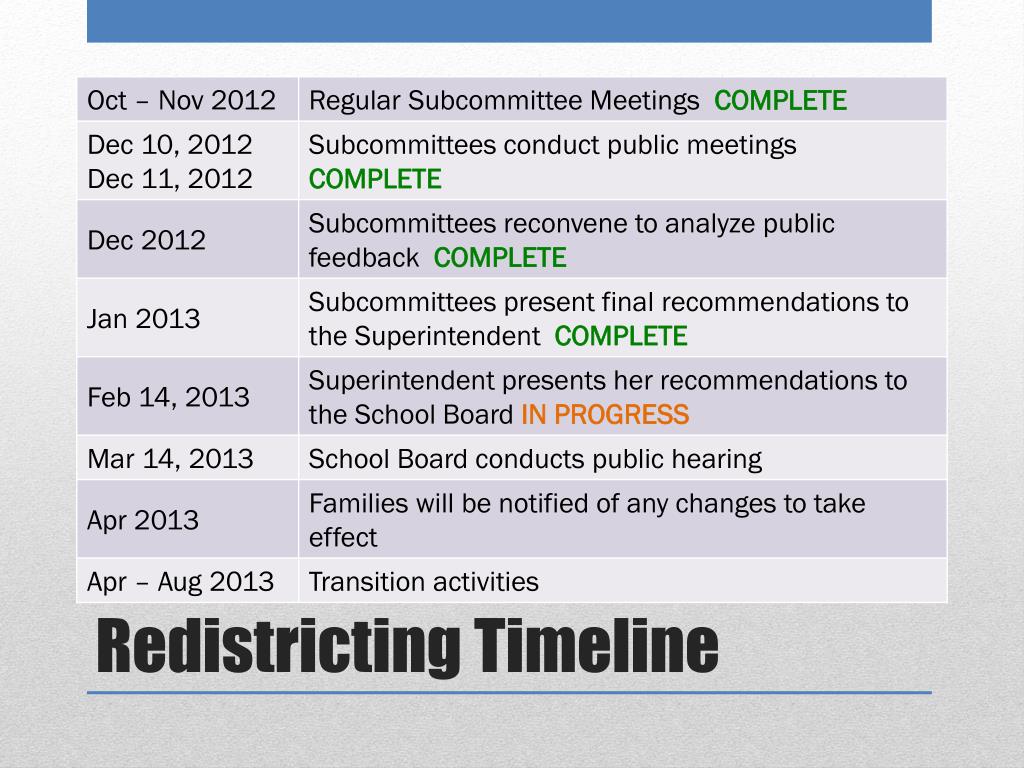 | Oct – Nov 2012 | Regular Subcommittee Meetings COMPLETE |
|---|---|
| Dec 10, 2012 Dec 11, 2012 | Subcommittees conduct public meetings COMPLETE |
| Dec 2012 | Subcommittees reconvene to analyze public feedback COMPLETE |
| Jan 2013 | Subcommittees present final recommendations to the Superintendent COMPLETE |
| Feb 14, 2013 | Superintendent presents her recommendations to the School Board IN PROGRESS |
| Mar 14, 2013 | School Board conducts public hearing |
| Apr 2013 | Families will be notified of any changes to take effect |
| Apr – Aug 2013 | Transition activities |

Redistricting Timeline